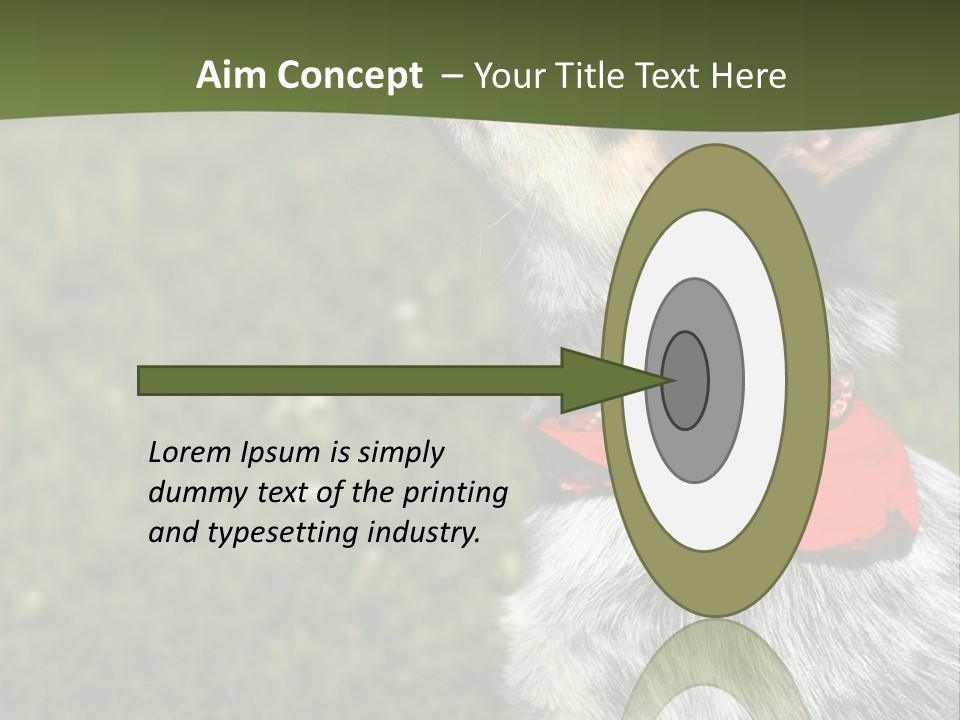 Aim Concept – Your Title Text Here

Lorem Ipsum is simply dummy text of the printing and typesetting industry.